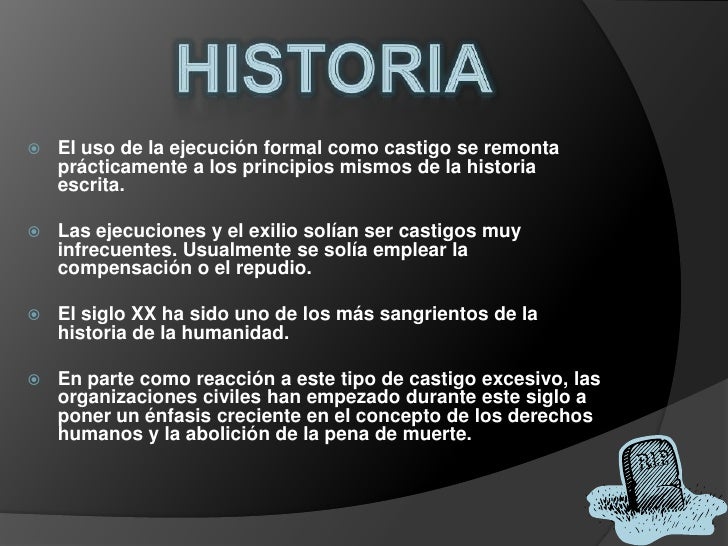 HISTORIA

El uso de la ejecución formal como castigo se remonta prácticamente a los principios mismos de la historia escrita.

Las ejecuciones y el exilio solían ser castigos muy infrecuentes. Usualmente se solía emplear la compensación o el repudio.

El siglo XX ha sido uno de los más sangrientos de la historia de la humanidad.

En parte como reacción a este tipo de castigo excesivo, las organizaciones civiles han empezado durante este siglo a poner un énfasis creciente en el concepto de los derechos humanos y la abolición de la pena de muerte.

RIP